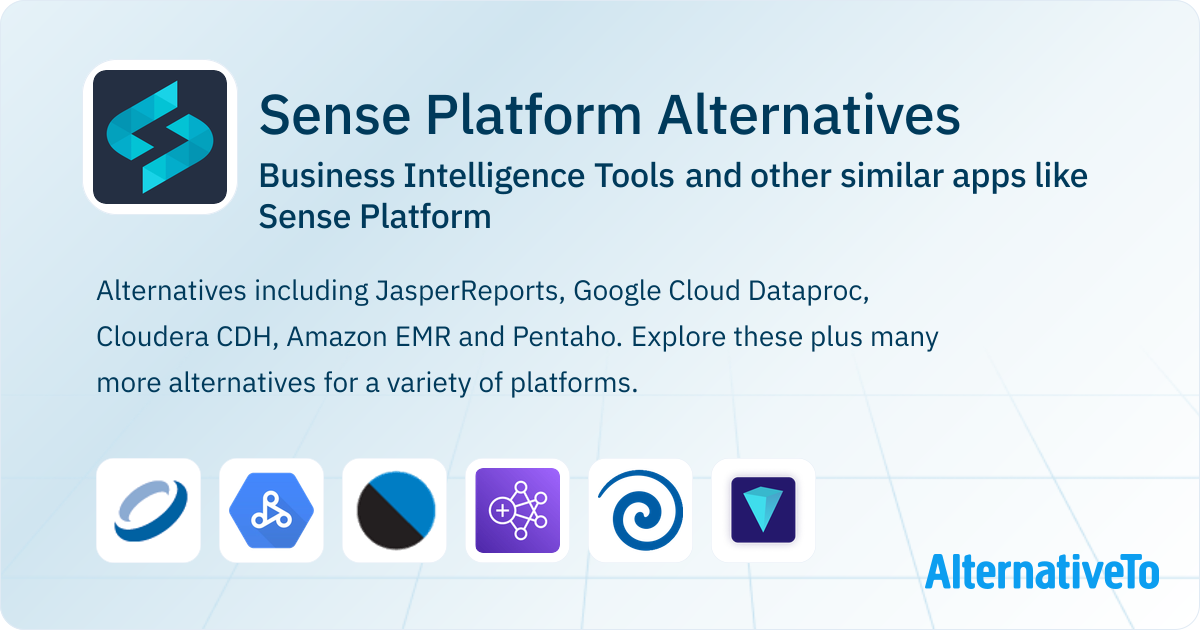 Sense Platform Alternatives

Business Intelligence Tools and other similar apps like Sense Platform

Alternatives including JasperReports, Google Cloud Dataproc, Cloudera CDH, Amazon EMR and Pentaho. Explore these plus many more alternatives for a variety of platforms.

AlternativeTo